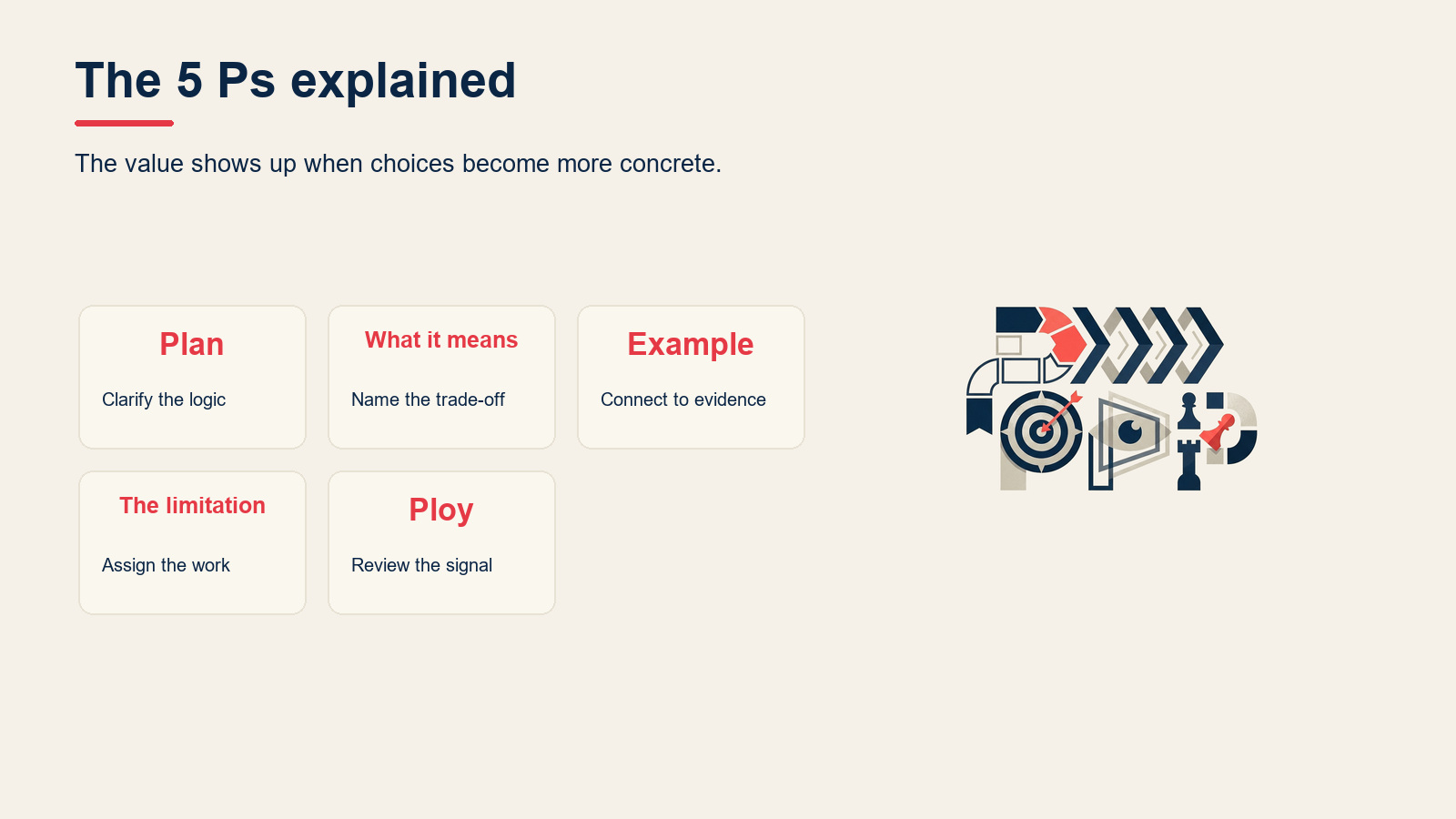 The 5 Ps explained

The value shows up when choices become more concrete.

Plan

Clarify the logic

What it means

Name the trade-off

Example

Connect to evidence

The limitation

Assign the work

Ploy

Review the signal